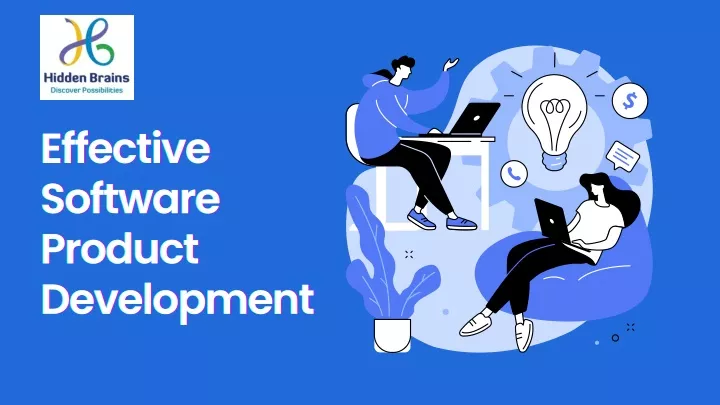 Hidden Brains
Discover Possibilities

Effective Software Product Development

$